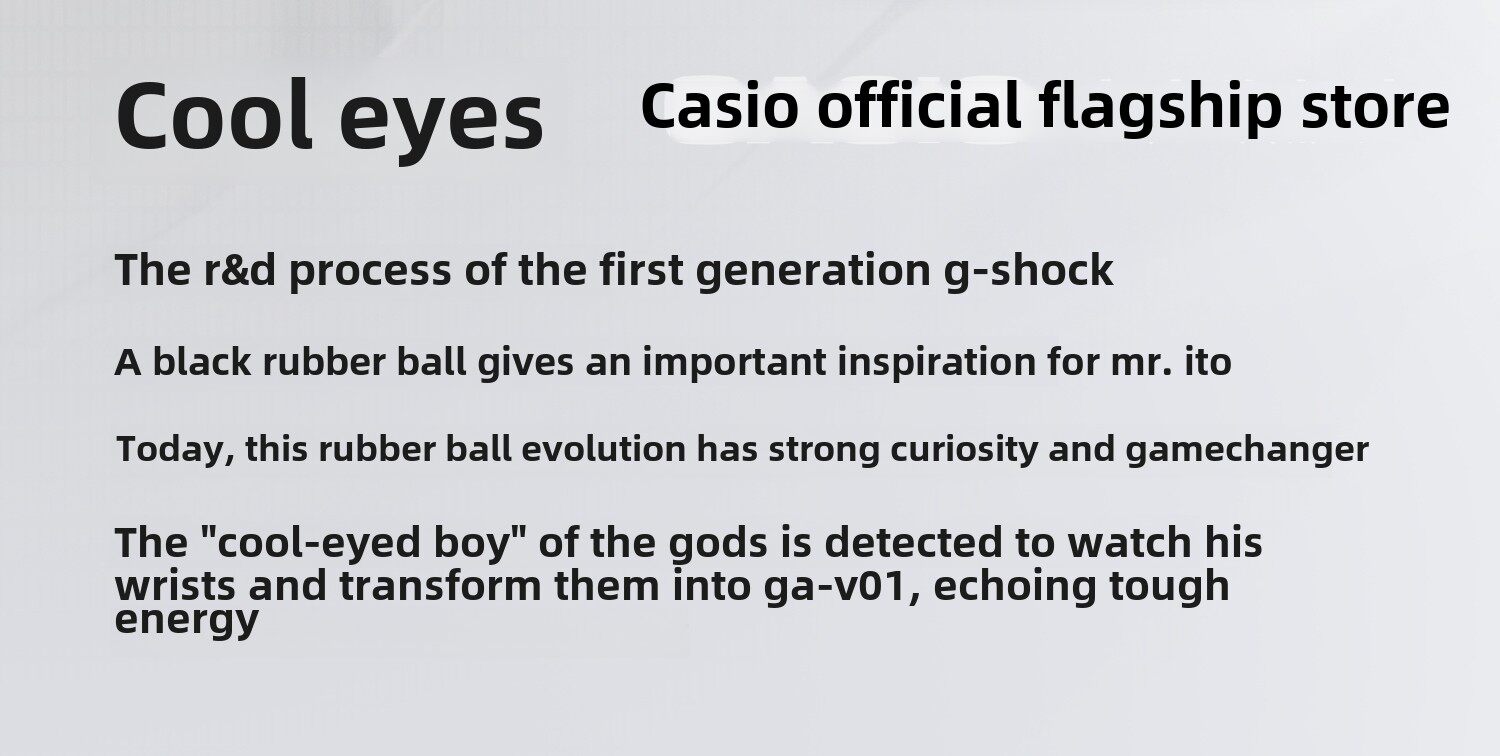 Cool eyes

Casio official flagship store

The r&d process of the first generation g-shock

A black rubber ball gives an important inspiration for mr. ito

Today, this rubber ball evolution has strong curiosity and gamechanger

The "cool-eyed boy" of the gods is detected to watch his wrists and transform them into ga-v01, echoing tough energy